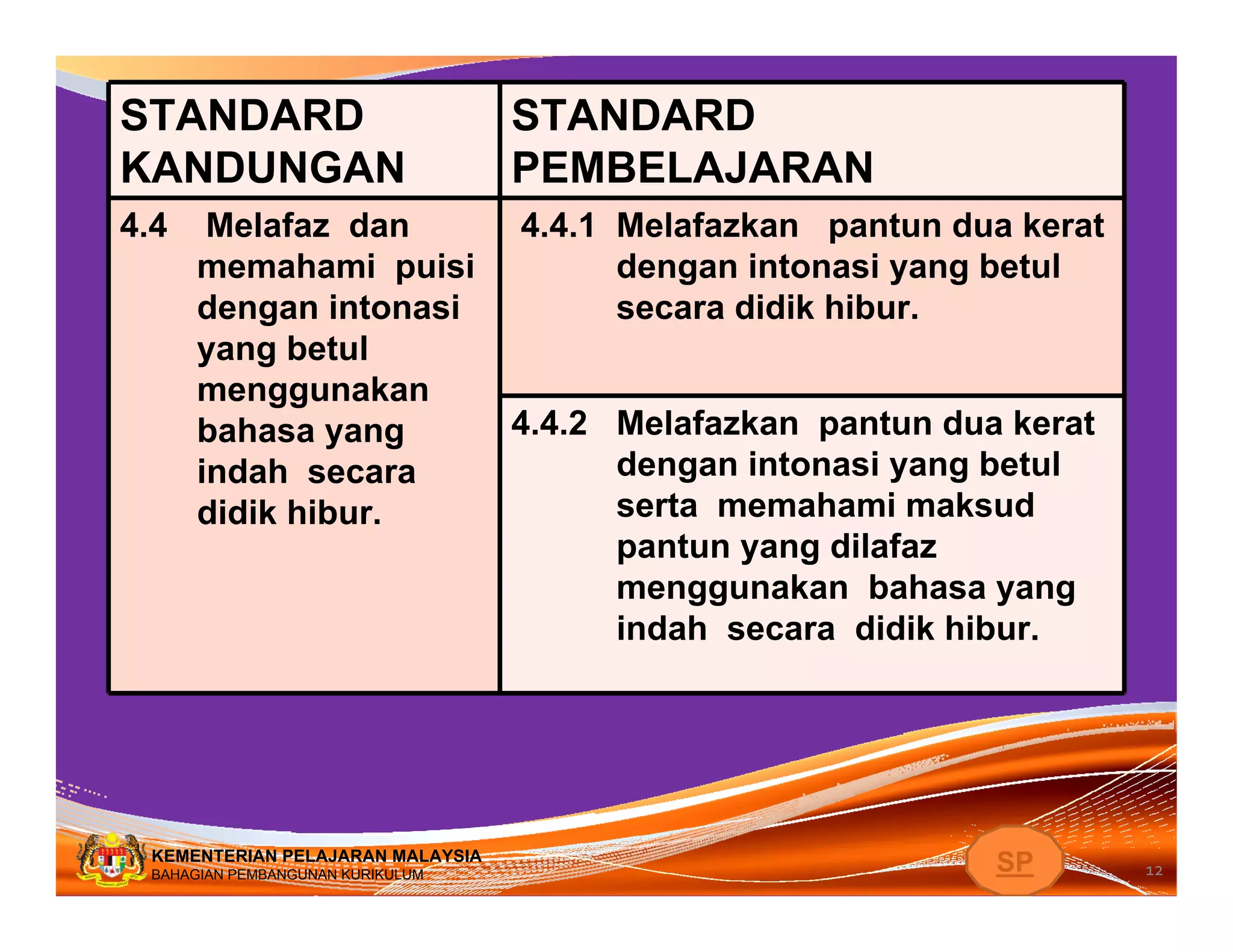 | STANDARD KANDUNGAN | STANDARD PEMBELAJARAN |
|---|---|
| 4.4 Melafaz dan memahami puisi dengan intonasi yang betul menggunakan bahasa yang indah secara didik hibur. | 4.4.1 Melafazkan pantun dua kerat dengan intonasi yang betul secara didik hibur. |
| | 4.4.2 Melafazkan pantun dua kerat dengan intonasi yang betul serta memahami maksud pantun yang dilafaz menggunakan bahasa yang indah secara didik hibur. |

KEMENTERIAN PELAJARAN MALAYSIA
BAHAGIAN PEMBANGUNAN KURIKULUM

SP

12